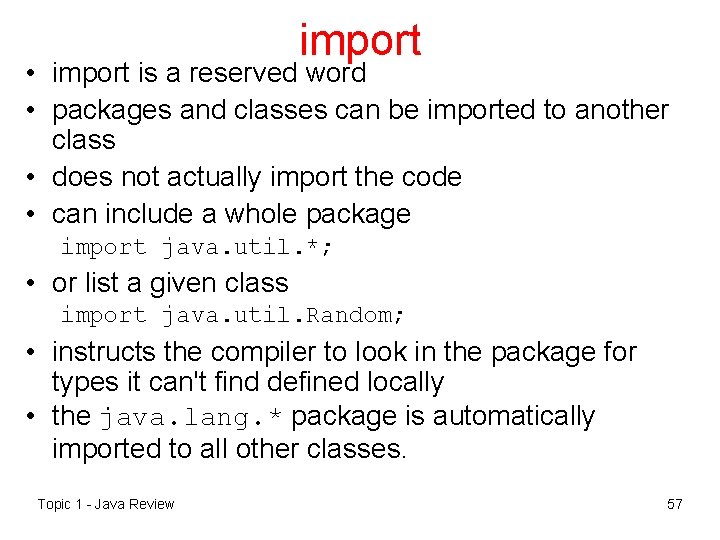 import

• import is a reserved word
• packages and classes can be imported to another class
• does not actually import the code
• can include a whole package
import java.util.*;
• or list a given class
import java.util.Random;
• instructs the compiler to look in the package for types it can't find defined locally
• the java.lang.* package is automatically imported to all other classes.

Topic 1 - Java Review

57